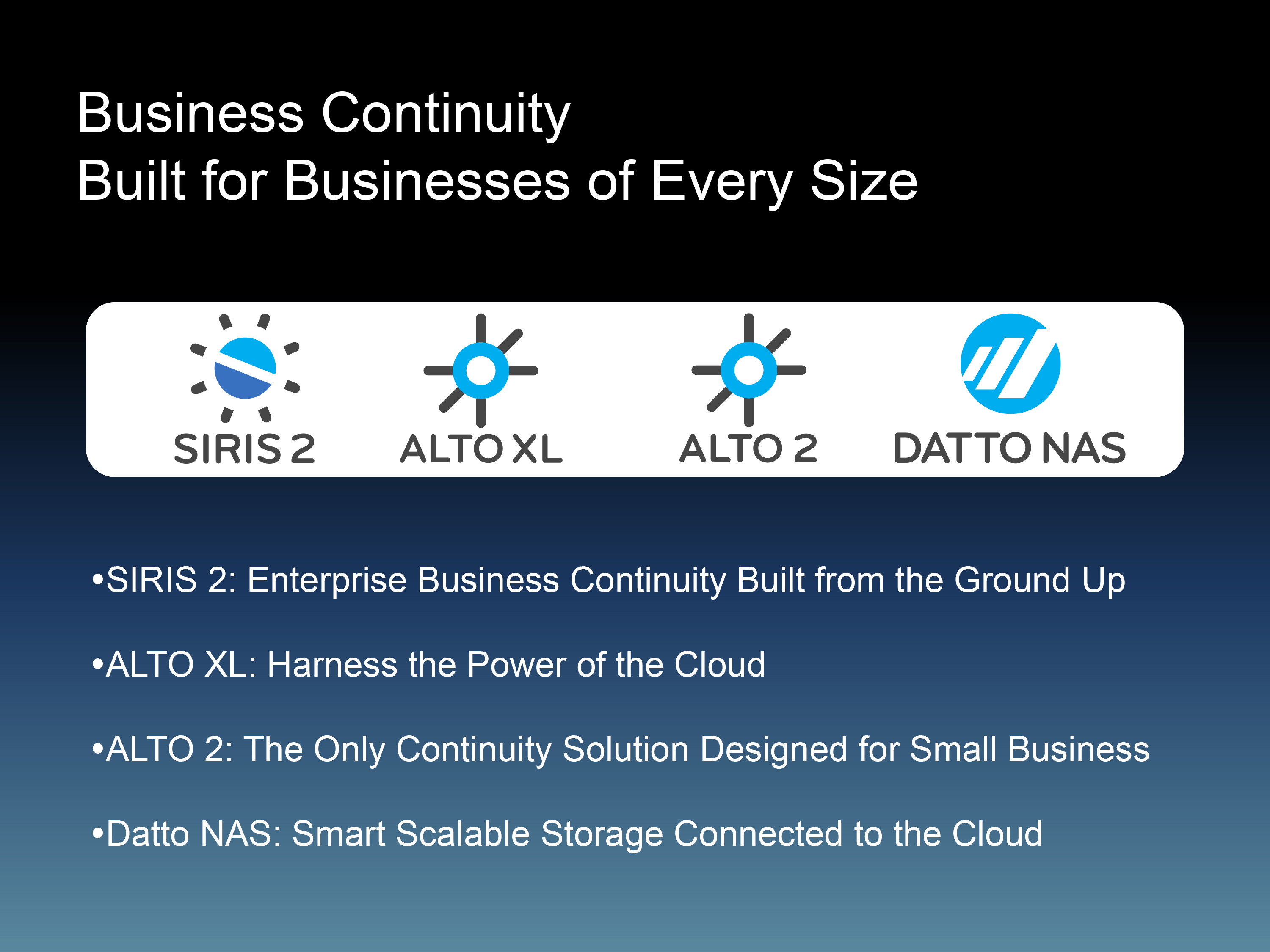 Business Continuity
Built for Businesses of Every Size

SIRIS 2 ALTO XL ALTO 2 DATTO NAS

•SIRIS 2: Enterprise Business Continuity Built from the Ground Up

•ALTO XL: Harness the Power of the Cloud

•ALTO 2: The Only Continuity Solution Designed for Small Business

•Datto NAS: Smart Scalable Storage Connected to the Cloud